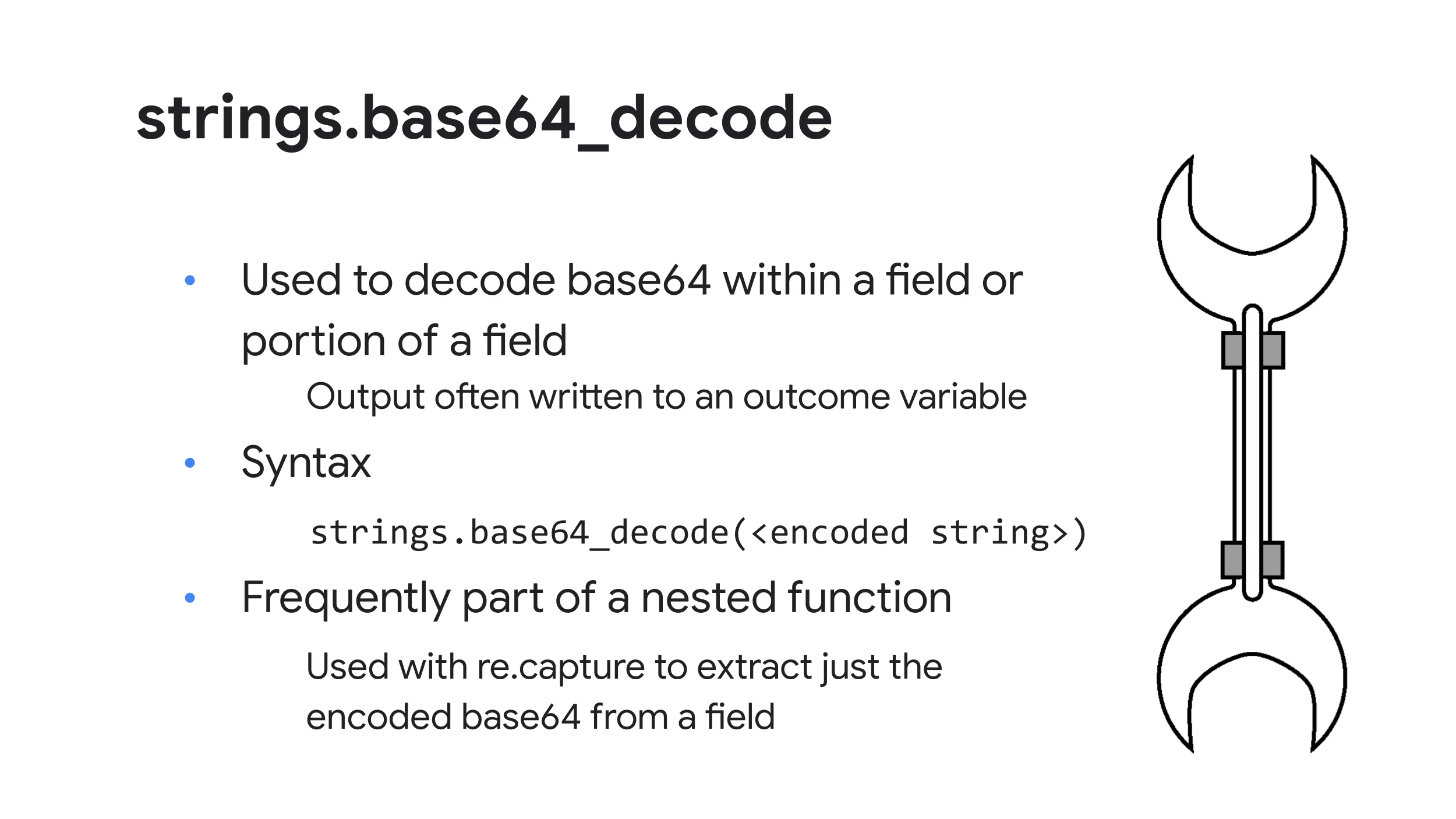 strings.base64_decode

• Used to decode base64 within a field or portion of a field

Output often written to an outcome variable

• Syntax

strings.base64_decode(<encoded string>)

• Frequently part of a nested function

Used with re.capture to extract just the encoded base64 from a field